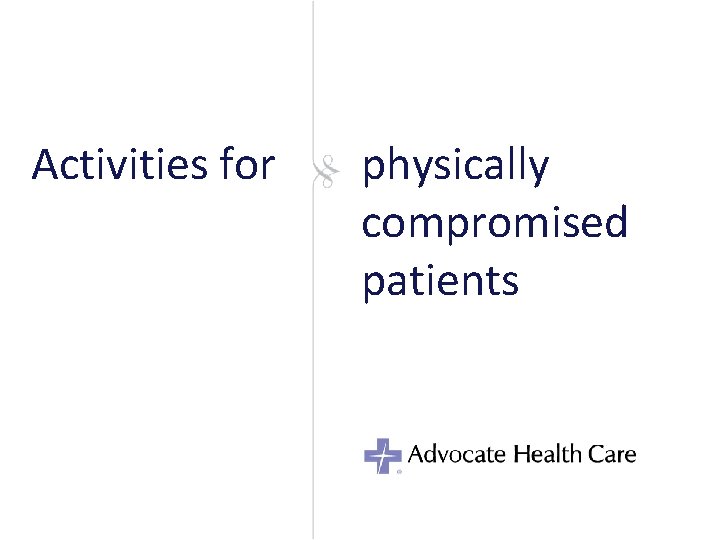 Activities for

physically compromised patients

Advocate Health Care